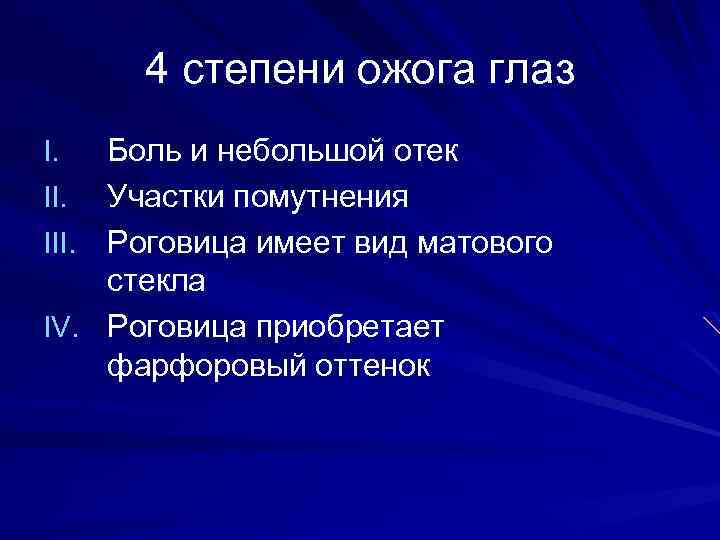 4 степени ожога глаз

I. Боль и небольшой отек
II. Участки помутнения
III. Роговица имеет вид матового стекла
IV. Роговица приобретает фарфоровый оттенок